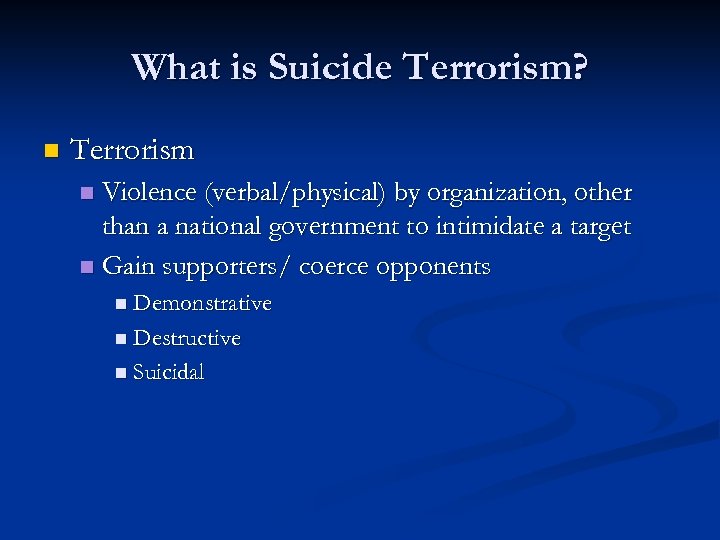 What is Suicide Terrorism?

Terrorism

Violence (verbal/physical) by organization, other than a national government to intimidate a target

Gain supporters/ coerce opponents

Demonstrative

Destructive

Suicidal